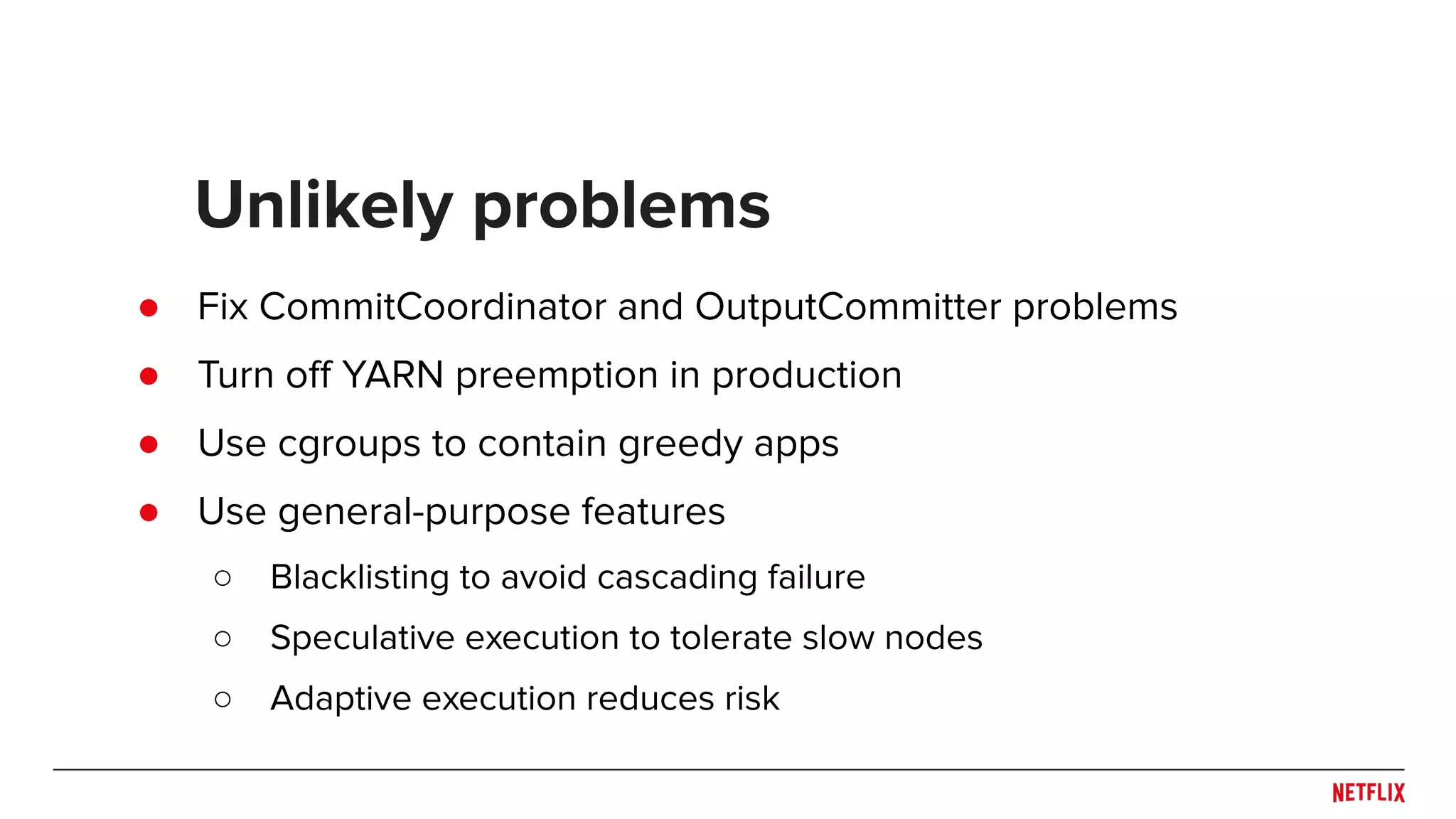 Unlikely problems

- Fix CommitCoordinator and OutputCommitter problems
- Turn off YARN preemption in production
- Use cgroups to contain greedy apps
- Use general-purpose features
  - Blacklisting to avoid cascading failure
  - Speculative execution to tolerate slow nodes
  - Adaptive execution reduces risk

NETFLIX